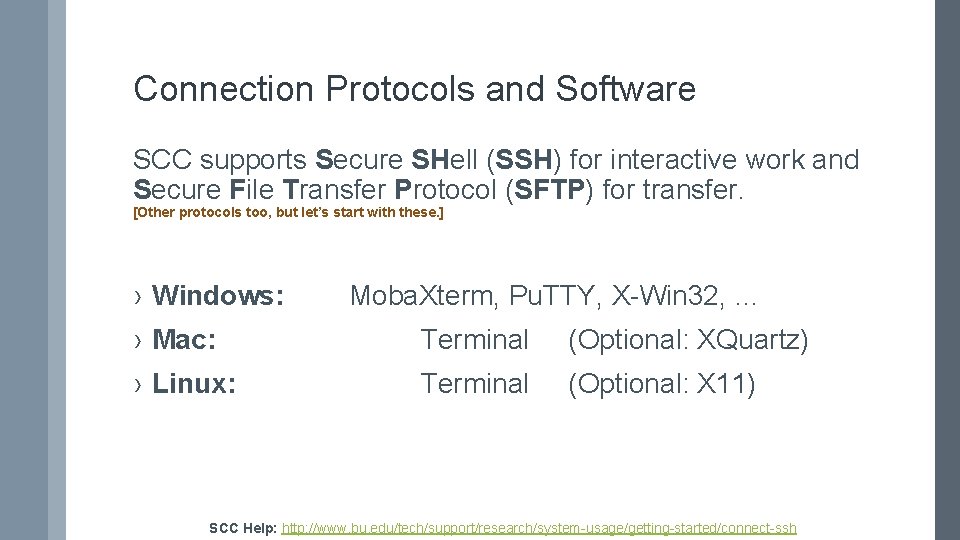 Connection Protocols and Software

SCC supports Secure SHell (SSH) for interactive work and Secure File Transfer Protocol (SFTP) for transfer.
[Other protocols too, but let's start with these.]

› Windows: MobaXterm, PuTTY, X-Win32, …
› Mac: Terminal (Optional: XQuartz)
› Linux: Terminal (Optional: X11)

SCC Help: http://www.bu.edu/tech/support/research/system-usage/getting-started/connect-ssh